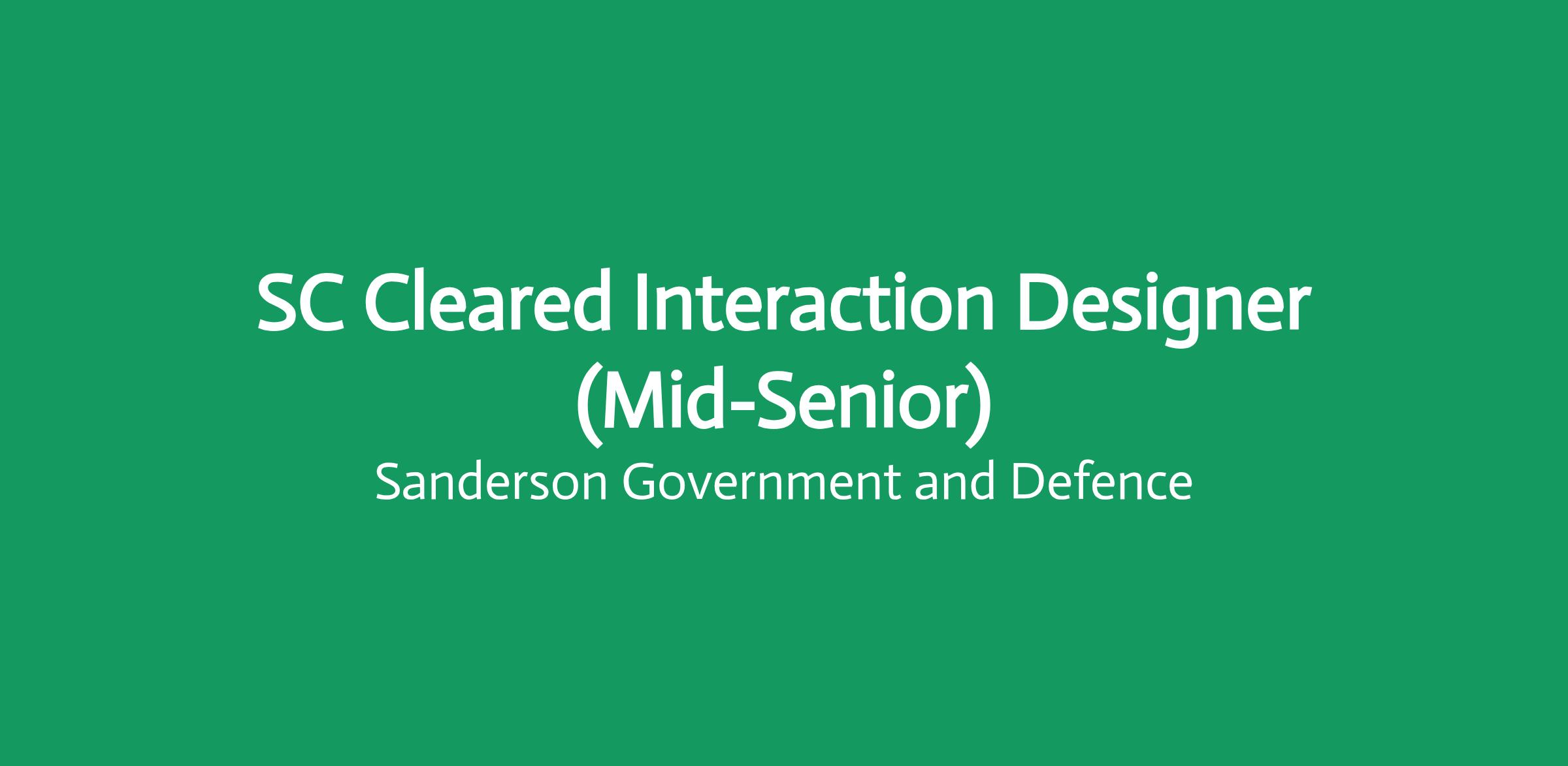 SC Cleared Interaction Designer (Mid-Senior)

Sanderson Government and Defence